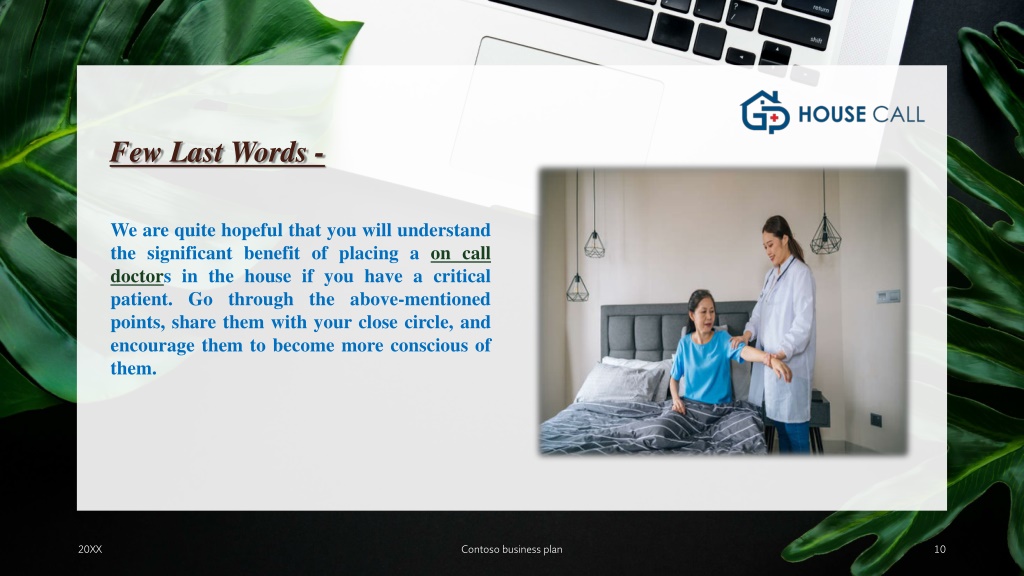 HOUSE CALL

Few Last Words -

We are quite hopeful that you will understand the significant benefit of placing a on call doctors in the house if you have a critical patient. Go through the above-mentioned points, share them with your close circle, and encourage them to become more conscious of them.

20XX

Contoso business plan

10